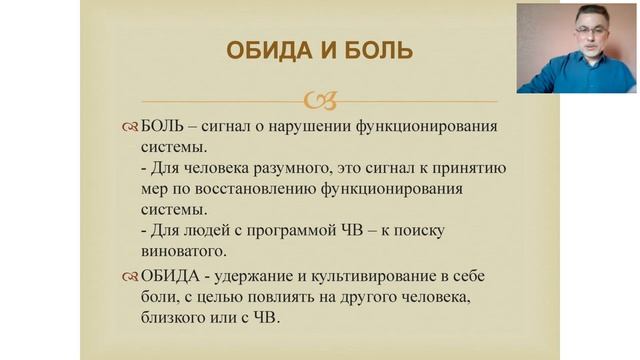 ОБИДА И БОЛЬ

БОЛЬ – сигнал о нарушении функционирования системы.
- Для человека разумного, это сигнал к принятию мер по восстановлению функционирования системы.
- Для людей с программой ЧВ – к поиску виноватого.

ОБИДА - удержание и культивирование в себе боли, с целью повлиять на другого человека, близкого или с ЧВ.